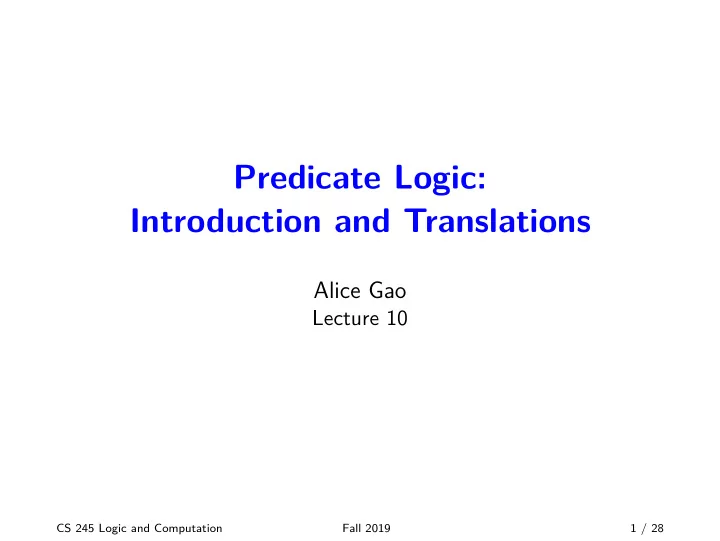 Predicate Logic:
Introduction and Translations

Alice Gao
Lecture 10

CS 245 Logic and Computation Fall 2019 1 / 28